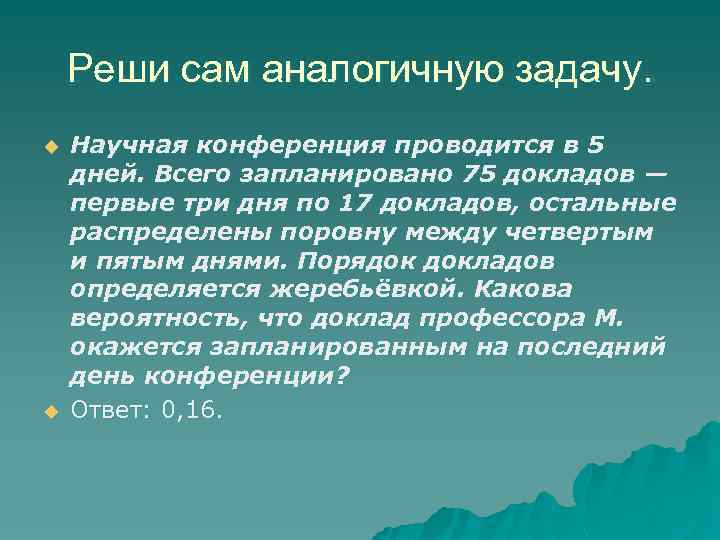 Реши сам аналогичную задачу.

Научная конференция проводится в 5 дней. Всего запланировано 75 докладов — первые три дня по 17 докладов, остальные распределены поровну между четвертым и пятым днями. Порядок докладов определяется жеребьёвкой. Какова вероятность, что доклад профессора М. окажется запланированным на последний день конференции?

Ответ: 0,16.